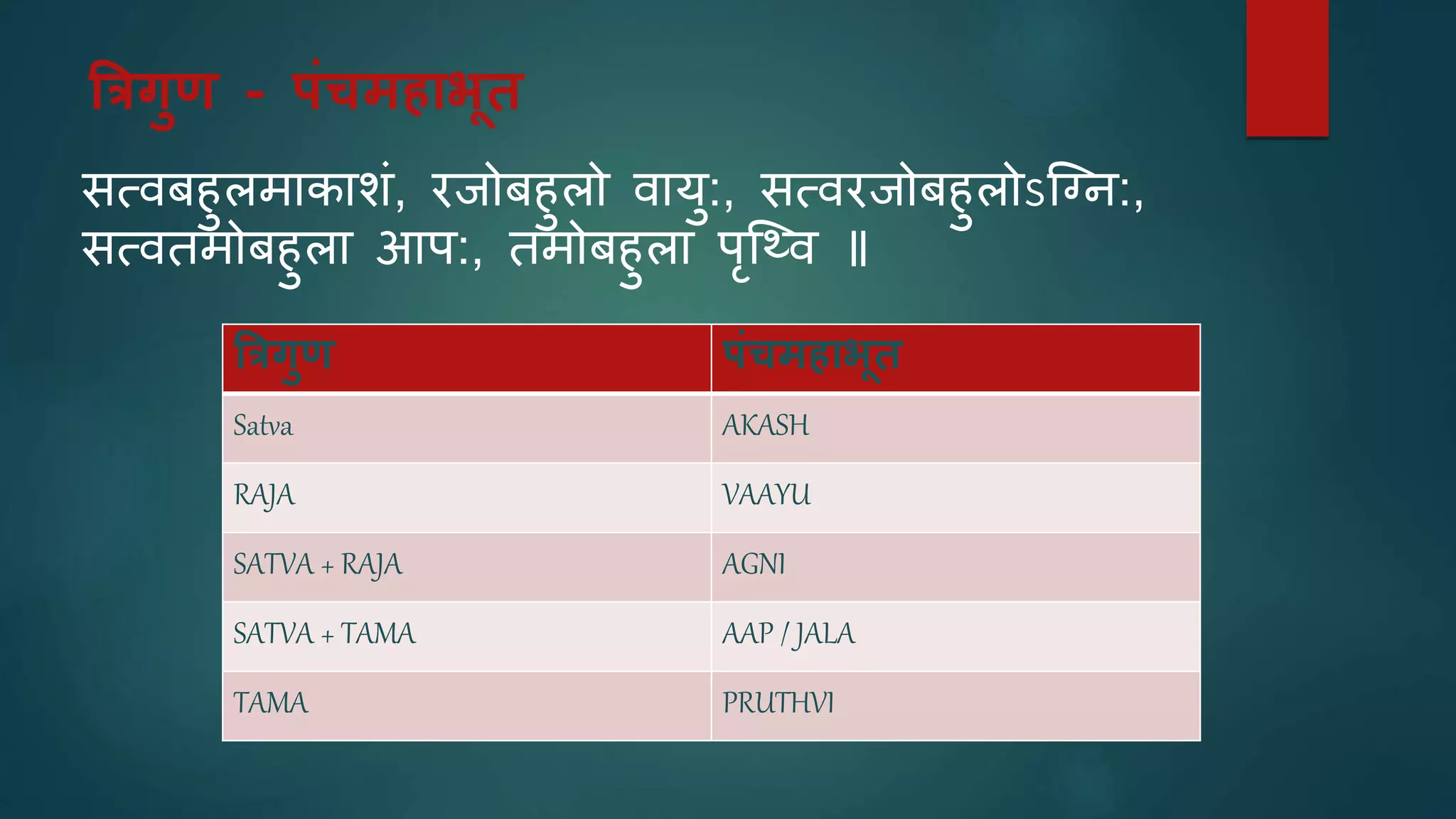 त्रिगुण - पंचमहाभूत

सत्वबहुलमाकाशं, रजोबहुलो वायु:, सत्वरजोबहुलोऽग्नि:, सत्वतमोबहुला आप:, तमोबहुला पृथ्वि ॥

| त्रिगुण | पंचमहाभूत |
|---|---|
| Satva | AKASH |
| RAJA | VAAYU |
| SATVA + RAJA | AGNI |
| SATVA + TAMA | AAP / JALA |
| TAMA | PRUTHVI |